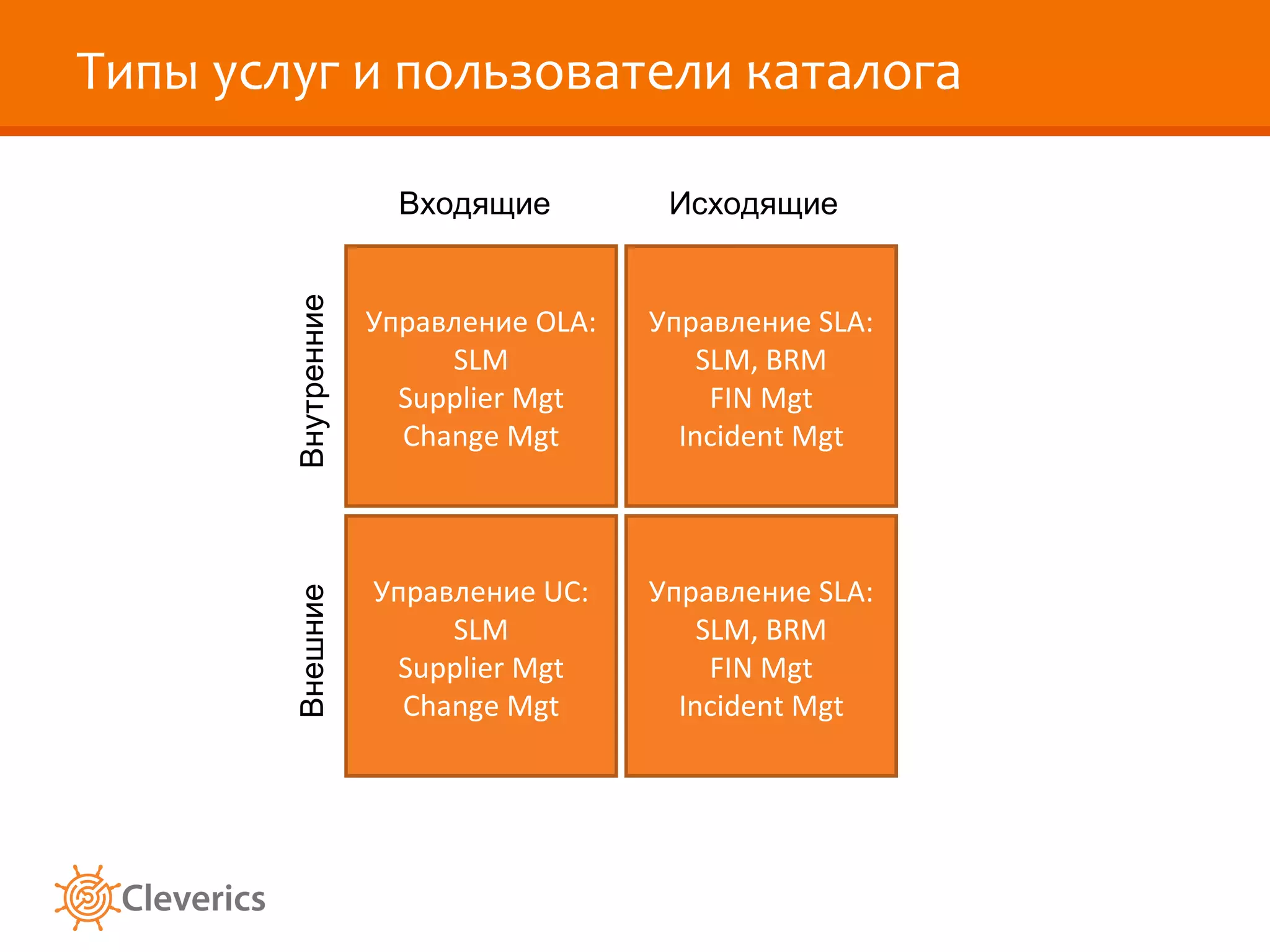 Типы услуг и пользователи каталога

| | Входящие | Исходящие |
|---|---|---|
| Внутренние | Управление OLA: SLM Supplier Mgt Change Mgt | Управление SLA: SLM, BRM FIN Mgt Incident Mgt |
| Внешние | Управление UC: SLM Supplier Mgt Change Mgt | Управление SLA: SLM, BRM FIN Mgt Incident Mgt |

Cleverics